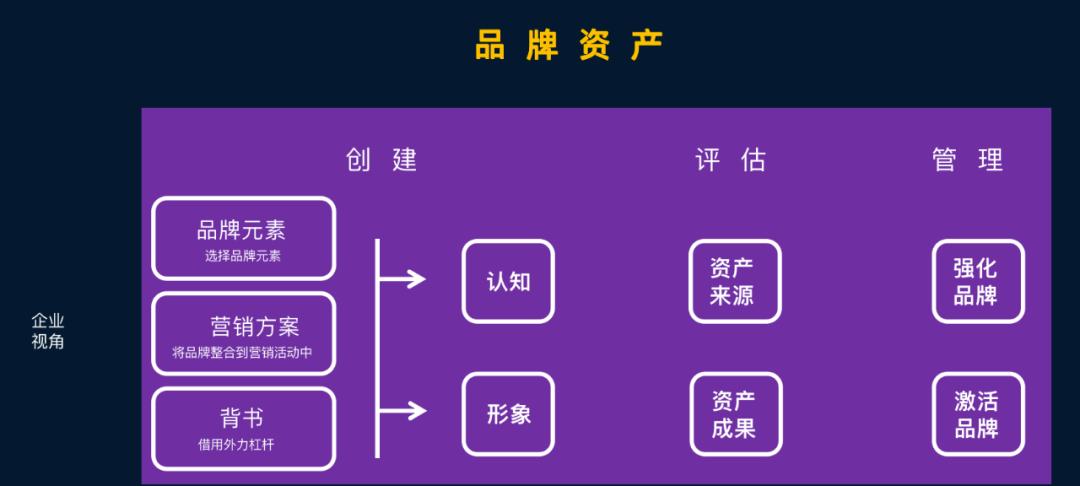 品牌资产

企业视角

创建

评估

管理

品牌元素
选择品牌元素

营销方案
将品牌整合到营销活动中

背书
借用外力杠杆

认知

形象

资产来源

资产成果

强化品牌

激活品牌